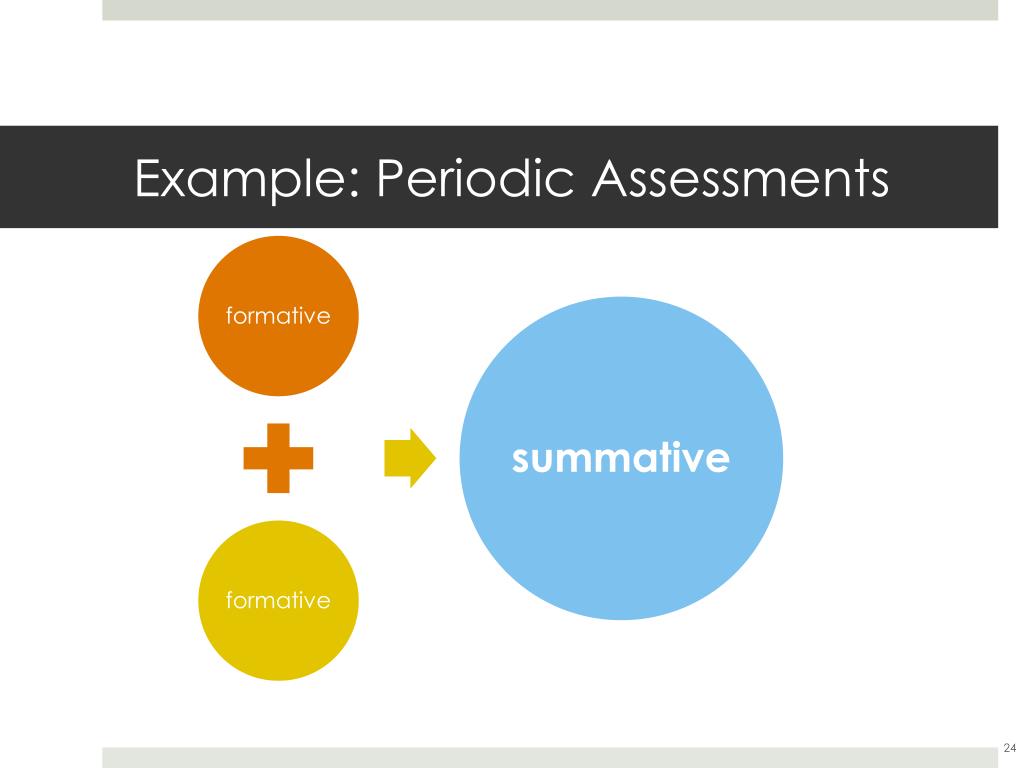 Example: Periodic Assessments

formative

formative

summative

24